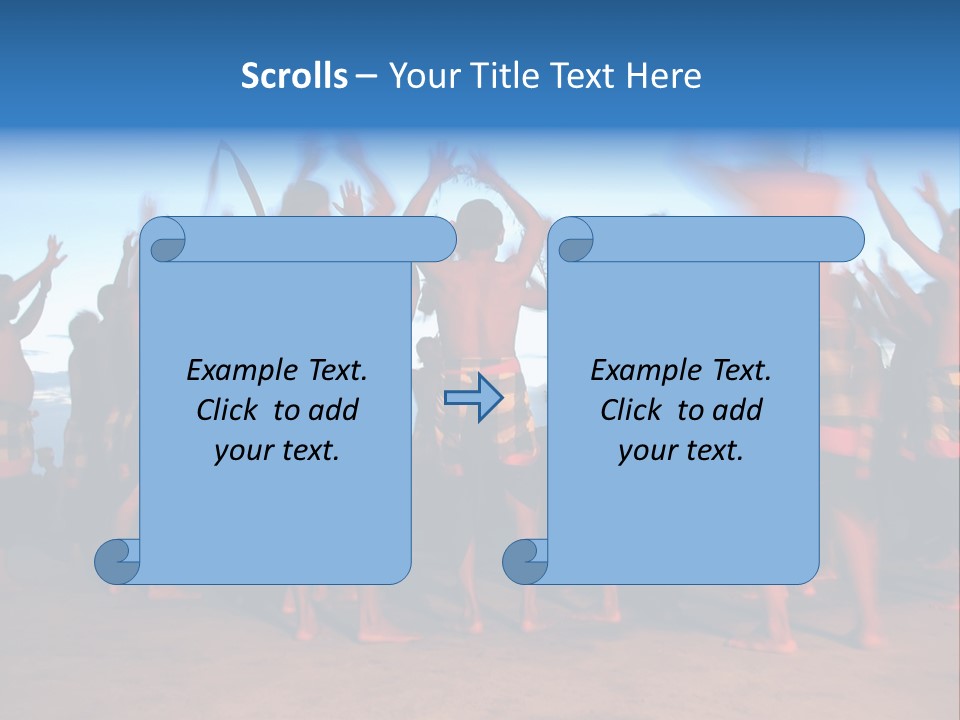 Scrolls – Your Title Text Here

Example Text. Click to add your text.

Example Text. Click to add your text.